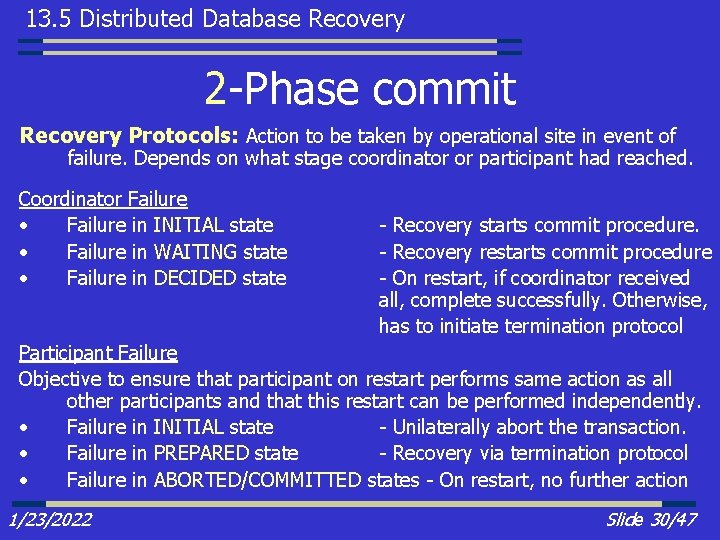 13.5 Distributed Database Recovery

2-Phase commit

Recovery Protocols: Action to be taken by operational site in event of failure. Depends on what stage coordinator or participant had reached.

Coordinator Failure
• Failure in INITIAL state - Recovery starts commit procedure.
• Failure in WAITING state - Recovery restarts commit procedure
• Failure in DECIDED state - On restart, if coordinator received all, complete successfully. Otherwise, has to initiate termination protocol

Participant Failure
Objective to ensure that participant on restart performs same action as all other participants and that this restart can be performed independently.
• Failure in INITIAL state - Unilaterally abort the transaction.
• Failure in PREPARED state - Recovery via termination protocol
• Failure in ABORTED/COMMITTED states - On restart, no further action

1/23/2022

Slide 30/47